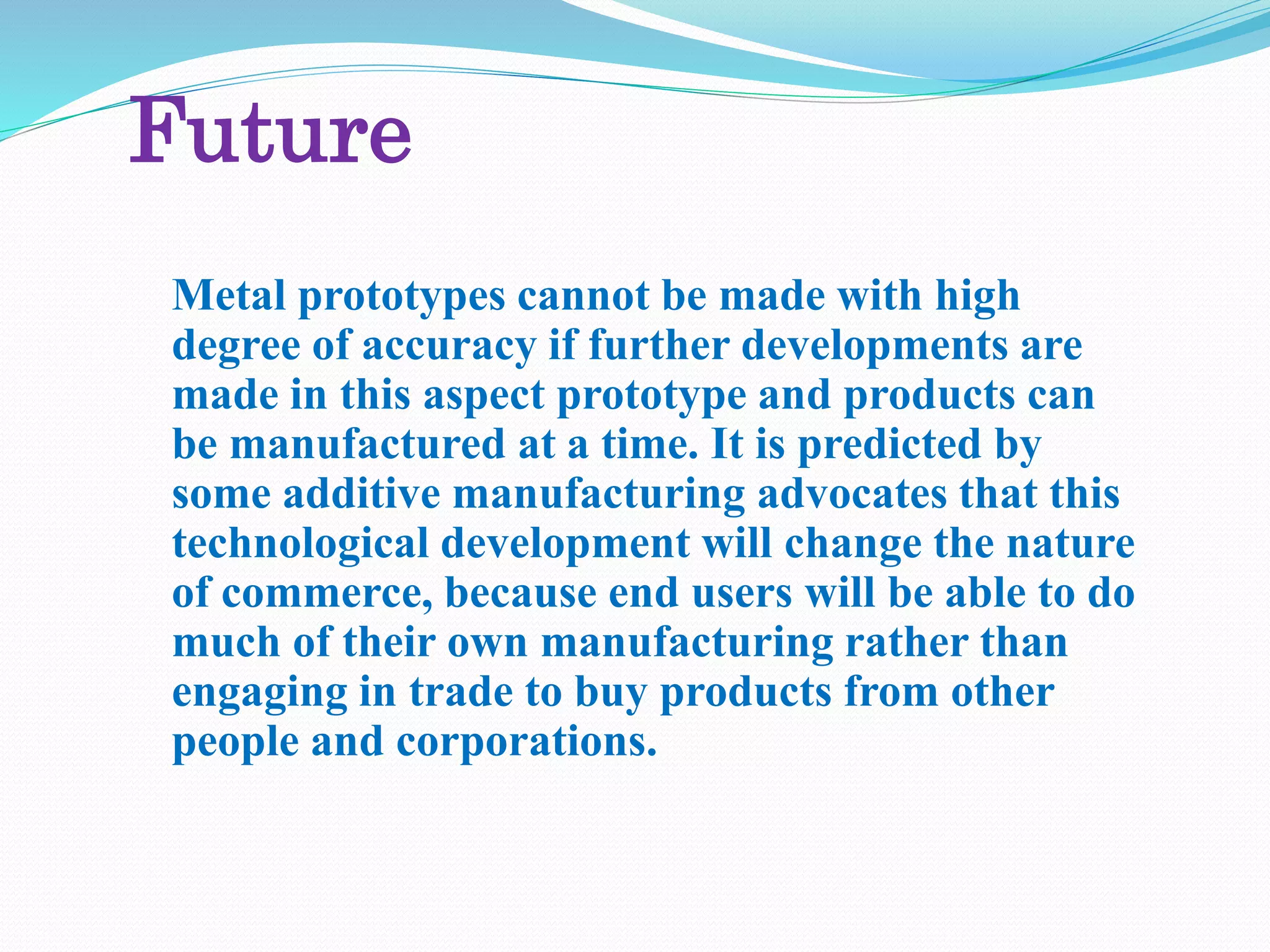 Future

Metal prototypes cannot be made with high degree of accuracy if further developments are made in this aspect prototype and products can be manufactured at a time. It is predicted by some additive manufacturing advocates that this technological development will change the nature of commerce, because end users will be able to do much of their own manufacturing rather than engaging in trade to buy products from other people and corporations.